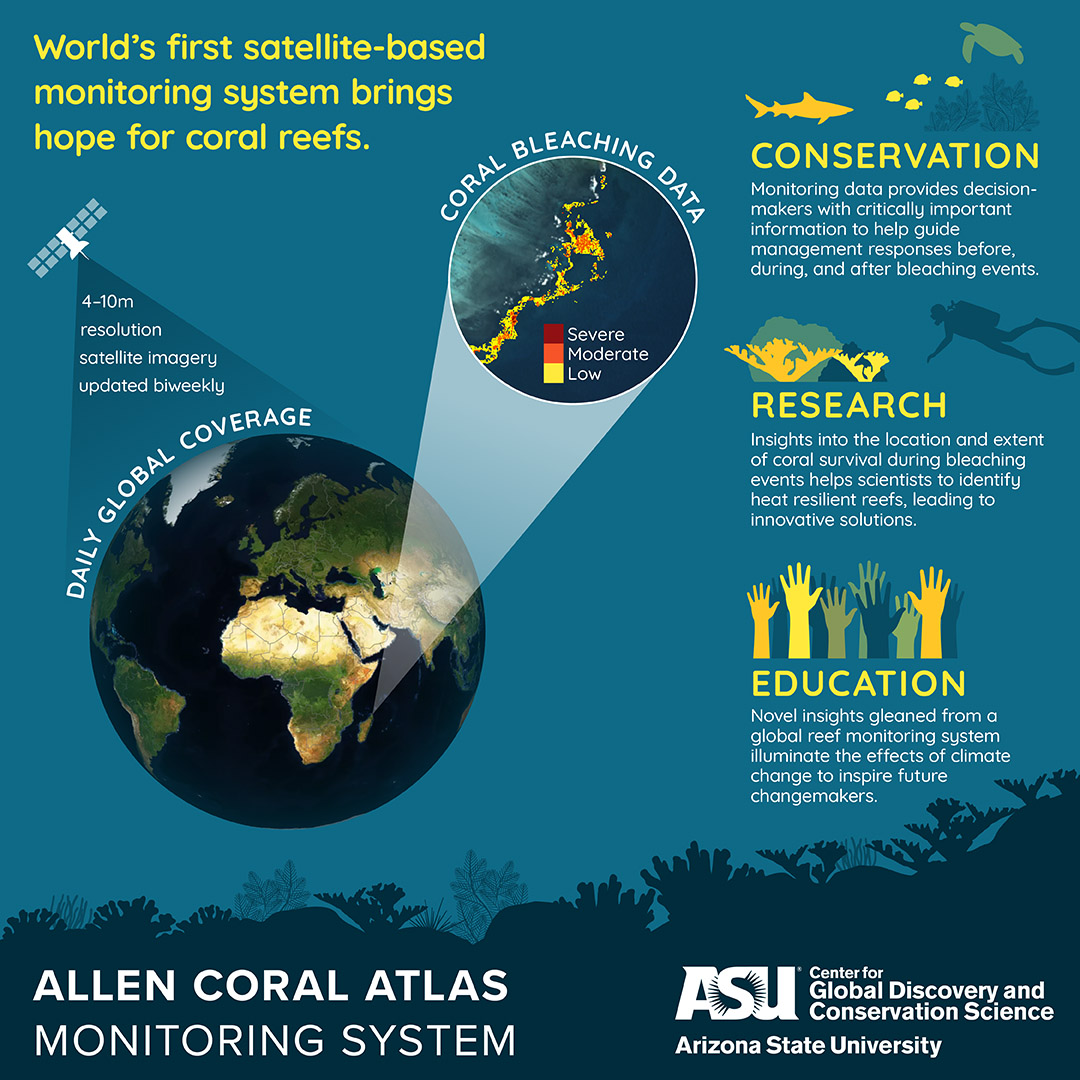 World's first satellite-based monitoring system brings hope for coral reefs.

4–10m resolution satellite imagery updated biweekly

DAILY GLOBAL COVERAGE

CORAL BLEACHING DATA

Severe
Moderate
Low

CONSERVATION

Monitoring data provides decision-makers with critically important information to help guide management responses before, during, and after bleaching events.

RESEARCH

Insights into the location and extent of coral survival during bleaching events helps scientists to identify heat resilient reefs, leading to innovative solutions.

EDUCATION

Novel insights gleaned from a global reef monitoring system illuminate the effects of climate change to inspire future changemakers.

ALLEN CORAL ATLAS
MONITORING SYSTEM

ASU Center for Global Discovery and Conservation Science
Arizona State University